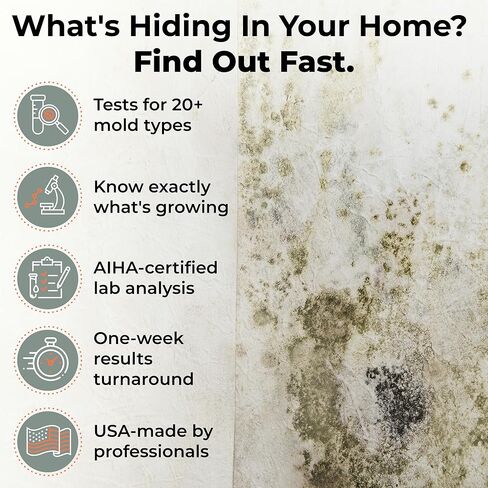 What's Hiding In Your Home?
Find Out Fast.

Tests for 20+ mold types

Know exactly what's growing

AIHA-certified lab analysis

One-week results turnaround

USA-made by professionals